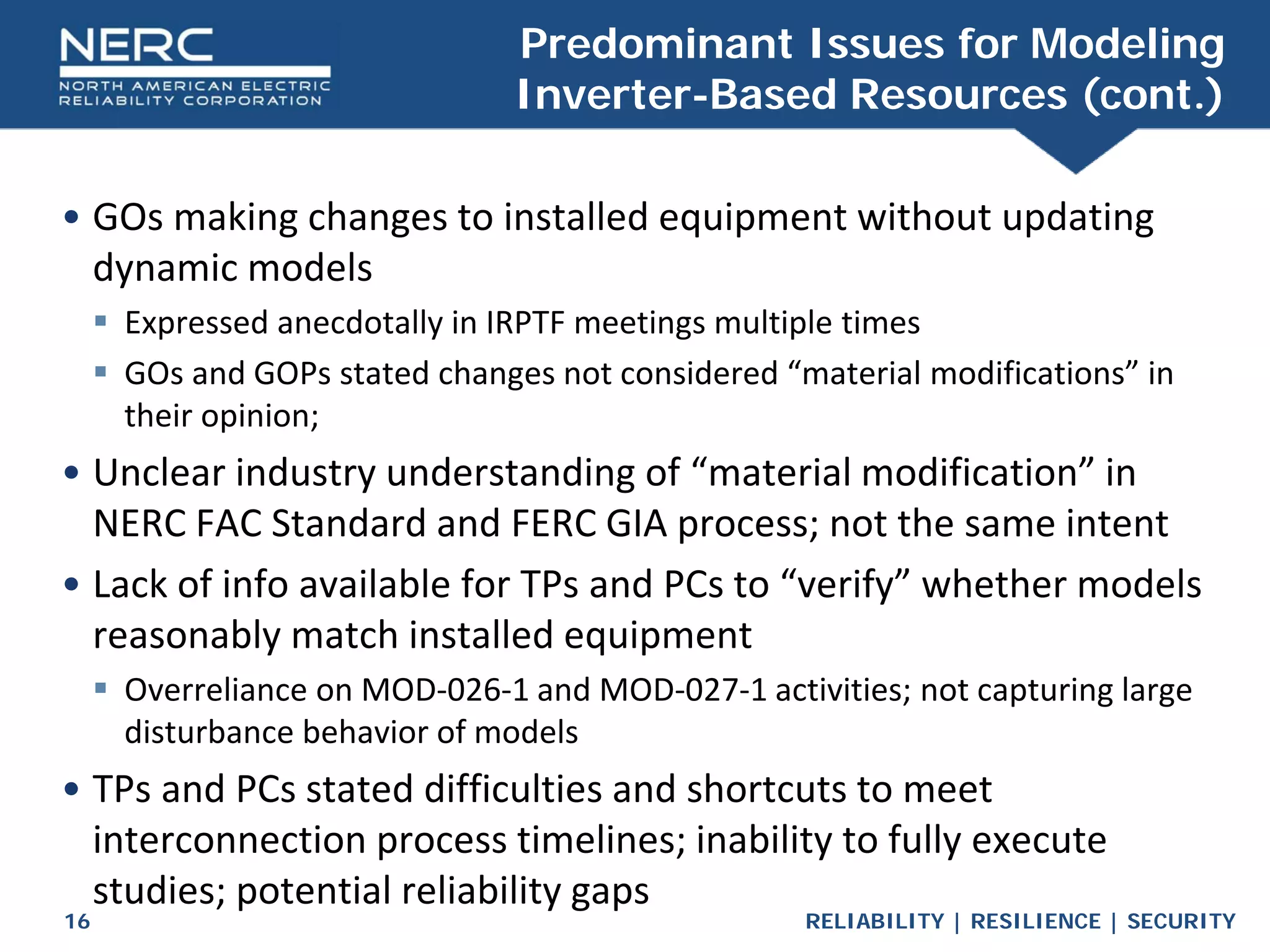 NERC
NORTH AMERICAN ELECTRIC RELIABILITY CORPORATION

Predominant Issues for Modeling Inverter-Based Resources (cont.)

• GOs making changes to installed equipment without updating dynamic models
  ▪ Expressed anecdotally in IRPTF meetings multiple times
  ▪ GOs and GOPs stated changes not considered “material modifications” in their opinion;
• Unclear industry understanding of “material modification” in NERC FAC Standard and FERC GIA process; not the same intent
• Lack of info available for TPs and PCs to “verify” whether models reasonably match installed equipment
  ▪ Overreliance on MOD-026-1 and MOD-027-1 activities; not capturing large disturbance behavior of models
• TPs and PCs stated difficulties and shortcuts to meet interconnection process timelines; inability to fully execute studies; potential reliability gaps

16

RELIABILITY | RESILIENCE | SECURITY